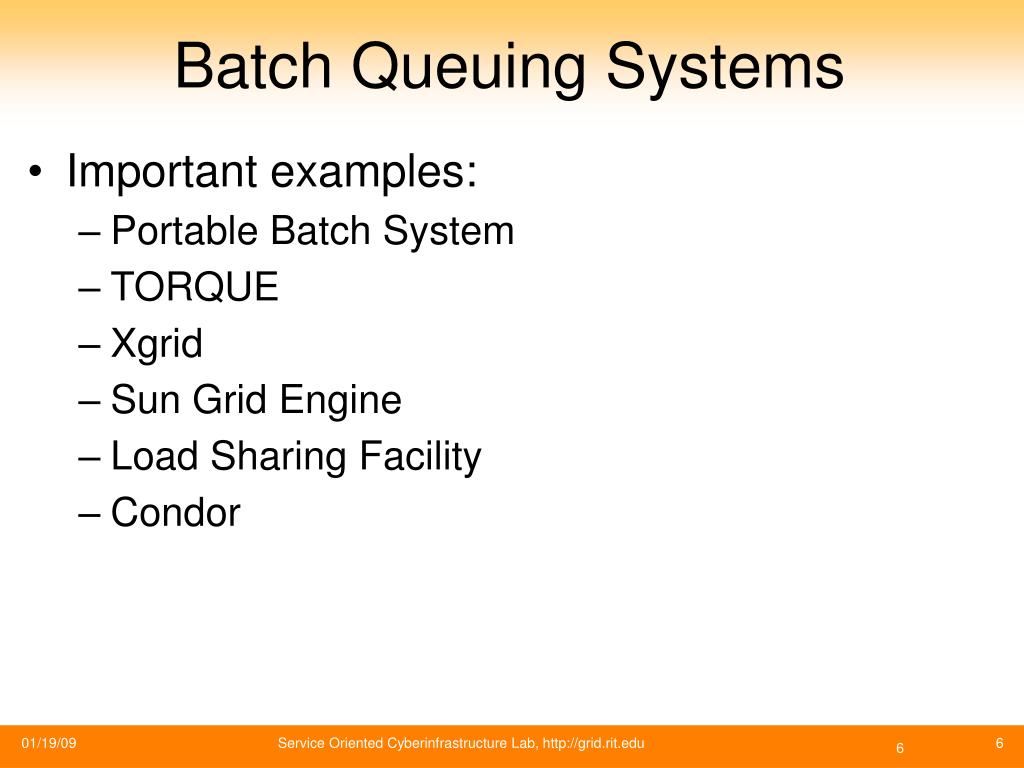 Batch Queuing Systems

• Important examples:
– Portable Batch System
– TORQUE
– Xgrid
– Sun Grid Engine
– Load Sharing Facility
– Condor

01/19/09

Service Oriented Cyberinfrastructure Lab, http://grid.rit.edu

6

6